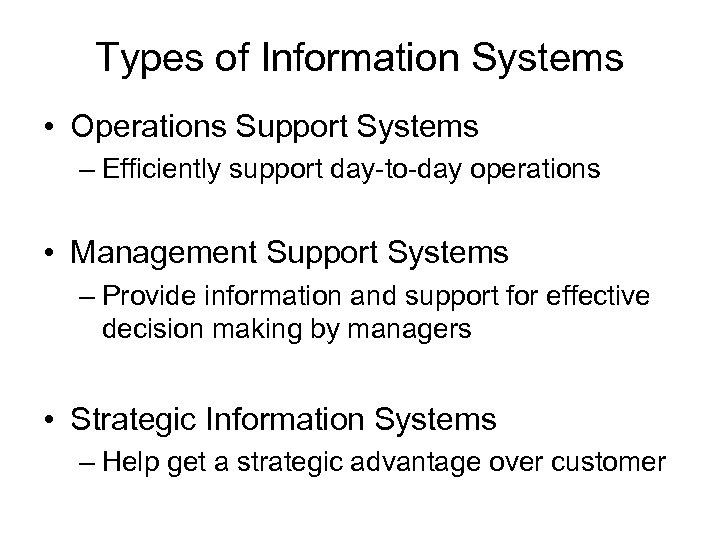 Types of Information Systems

• Operations Support Systems
– Efficiently support day-to-day operations

• Management Support Systems
– Provide information and support for effective decision making by managers

• Strategic Information Systems
– Help get a strategic advantage over customer